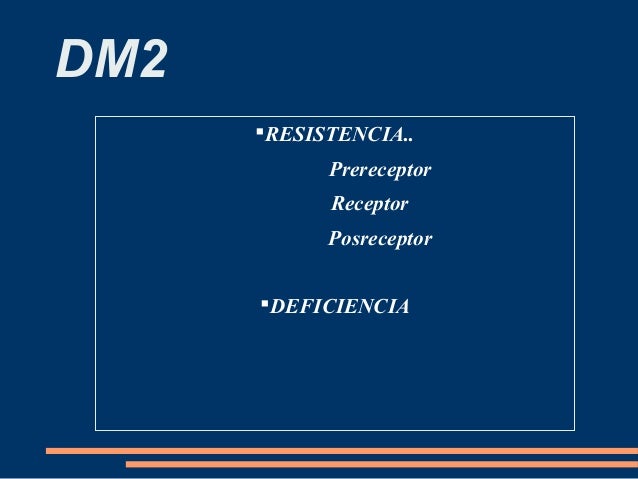 DM2

▪RESISTENCIA..

Prereceptor

Receptor

Posreceptor

▪DEFICIENCIA